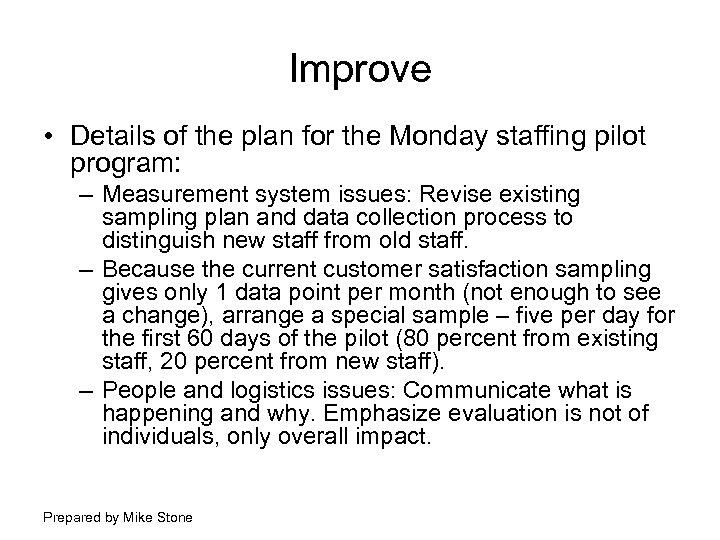 Improve

• Details of the plan for the Monday staffing pilot program:

– Measurement system issues: Revise existing sampling plan and data collection process to distinguish new staff from old staff.

– Because the current customer satisfaction sampling gives only 1 data point per month (not enough to see a change), arrange a special sample – five per day for the first 60 days of the pilot (80 percent from existing staff, 20 percent from new staff).

– People and logistics issues: Communicate what is happening and why. Emphasize evaluation is not of individuals, only overall impact.

Prepared by Mike Stone